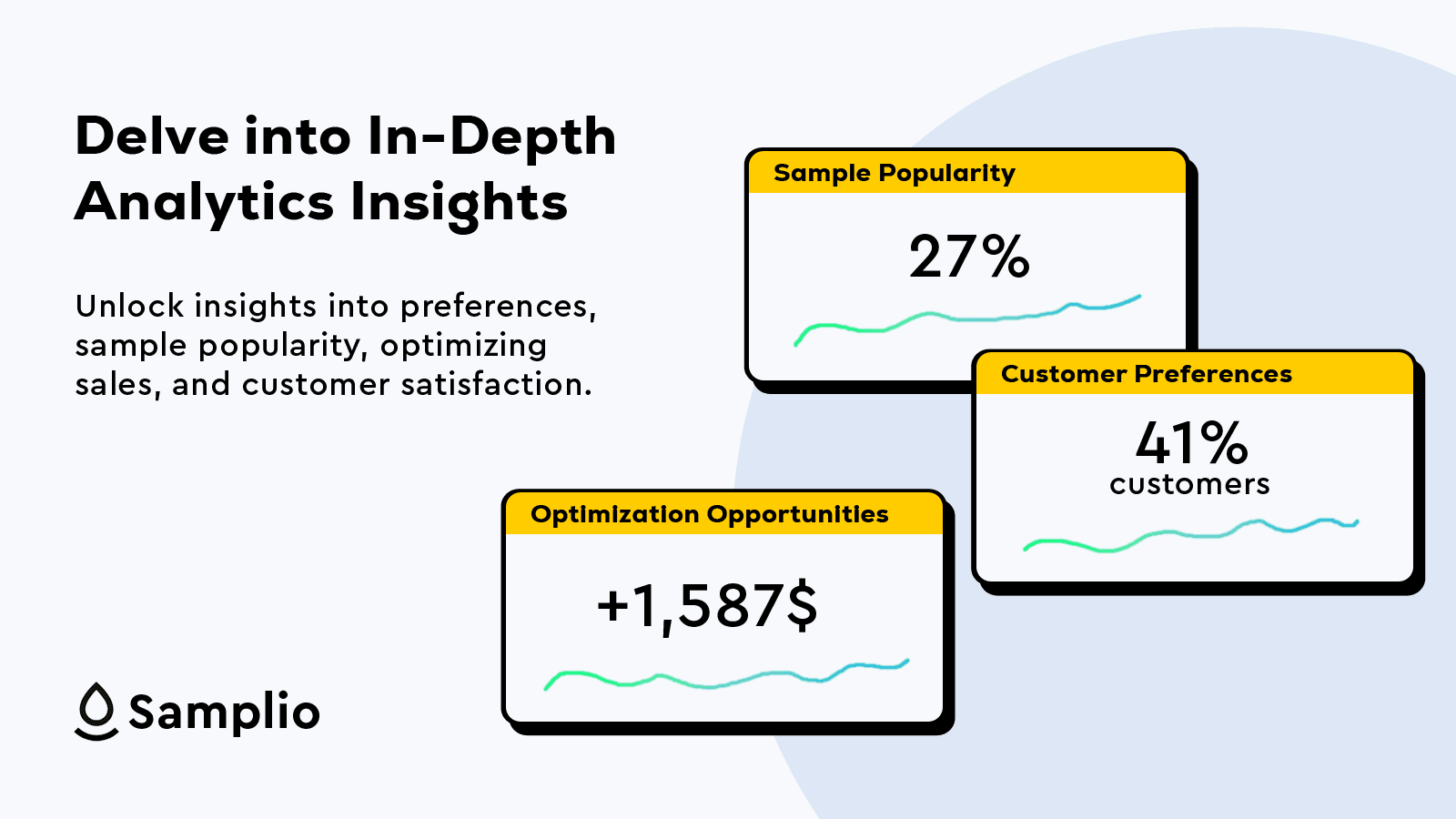 Delve into In-Depth Analytics Insights

Unlock insights into preferences, sample popularity, optimizing sales, and customer satisfaction.

Sample Popularity

27%

Customer Preferences

41%
customers

Optimization Opportunities

+1,587$

Samplio